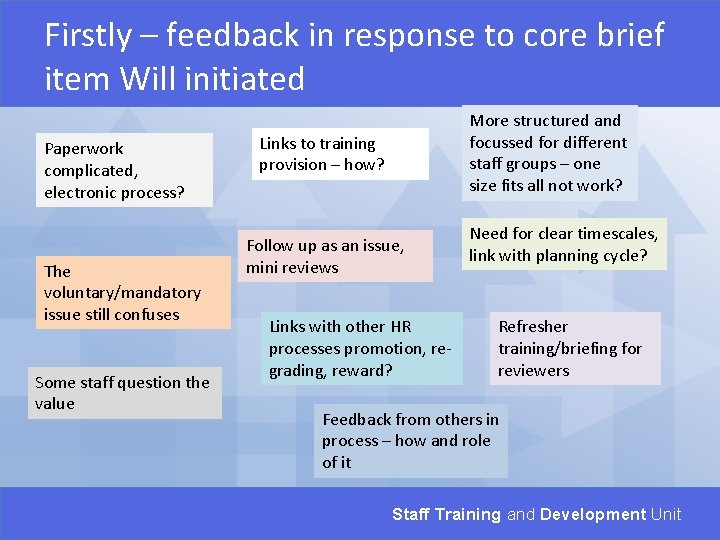 Firstly – feedback in response to core brief item Will initiated

Paperwork complicated, electronic process?

Links to training provision – how?

More structured and focussed for different staff groups – one size fits all not work?

Follow up as an issue, mini reviews

Need for clear timescales, link with planning cycle?

The voluntary/mandatory issue still confuses

Links with other HR processes promotion, re-grading, reward?

Refresher training/briefing for reviewers

Some staff question the value

Feedback from others in process – how and role of it

Staff Training and Development Unit